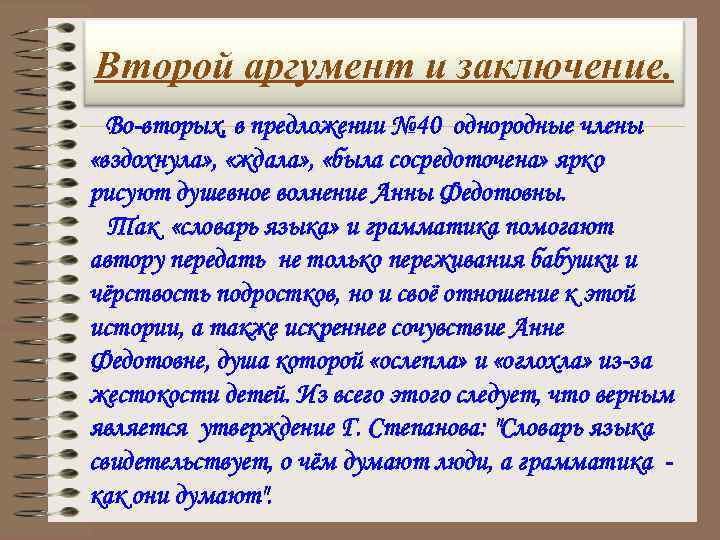 Второй аргумент и заключение.

Во-вторых, в предложении №40 однородные члены «вздохнула», «ждала», «была сосредоточена» ярко рисуют душевное волнение Анны Федотовны.

Так «словарь языка» и грамматика помогают автору передать не только переживания бабушки и чёрствость подростков, но и своё отношение к этой истории, а также искреннее сочувствие Анне Федотовне, душа которой «ослепла» и «оглохла» из-за жестокости детей. Из всего этого следует, что верным является утверждение Г. Степанова: "Словарь языка свидетельствует, о чём думают люди, а грамматика - как они думают".